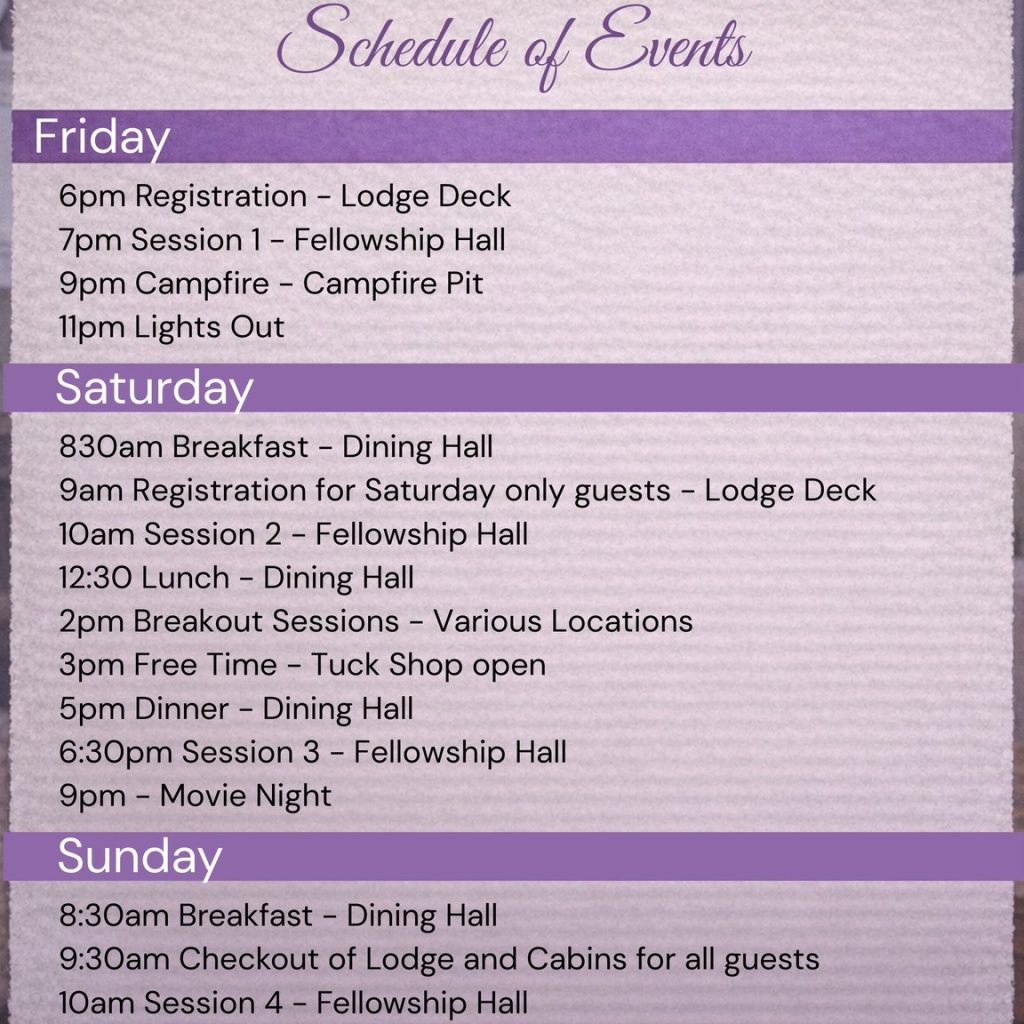 Schedule of Events

Friday

6pm Registration - Lodge Deck
7pm Session 1 - Fellowship Hall
9pm Campfire - Campfire Pit
11pm Lights Out

Saturday

830am Breakfast - Dining Hall
9am Registration for Saturday only guests - Lodge Deck
10am Session 2 - Fellowship Hall
12:30 Lunch - Dining Hall
2pm Breakout Sessions - Various Locations
3pm Free Time - Tuck Shop open
5pm Dinner - Dining Hall
6:30pm Session 3 - Fellowship Hall
9pm - Movie Night

Sunday

8:30am Breakfast - Dining Hall
9:30am Checkout of Lodge and Cabins for all guests
10am Session 4 - Fellowship Hall